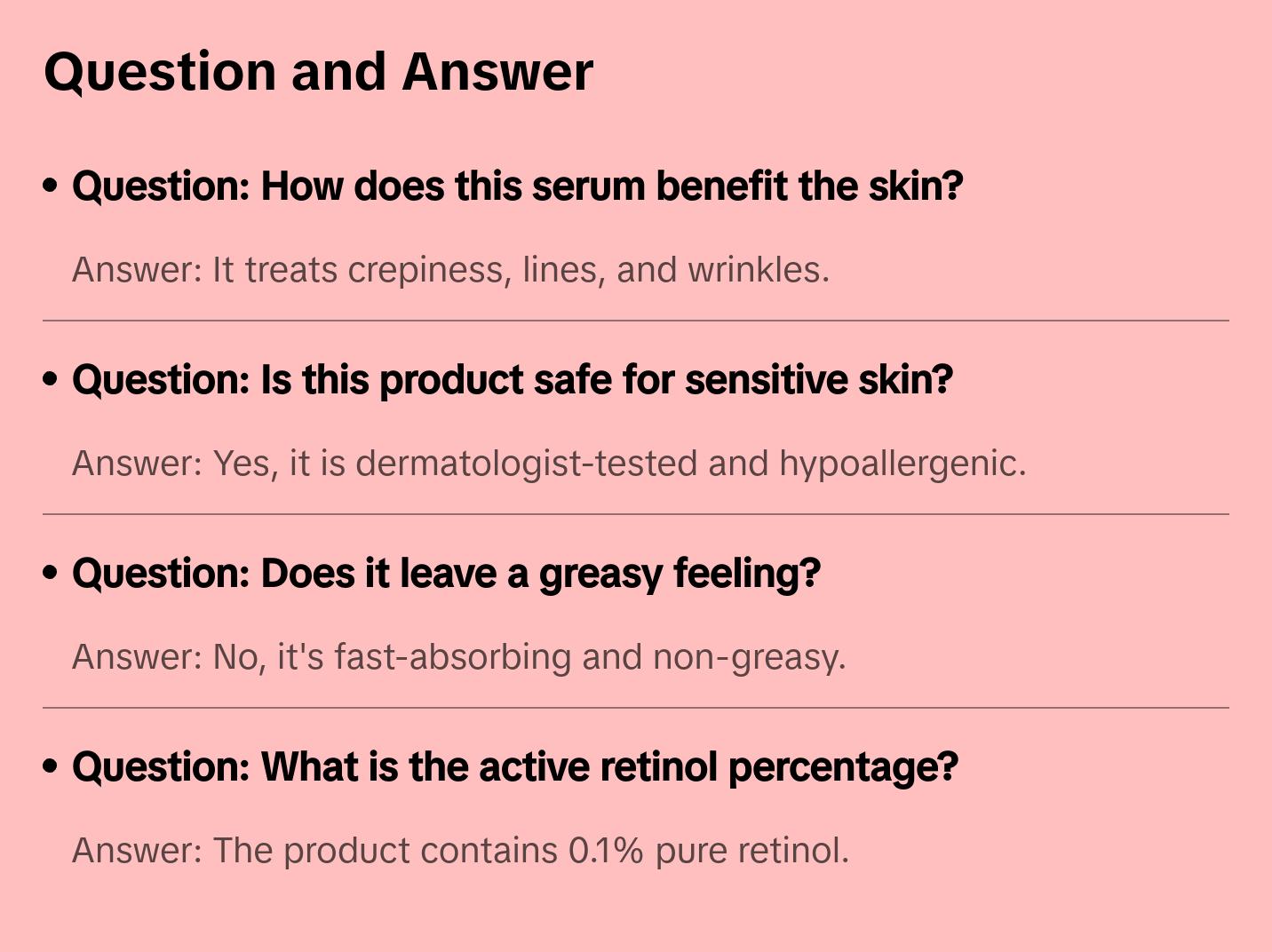 Question and Answer

• Question: How does this serum benefit the skin?

Answer: It treats crepiness, lines, and wrinkles.

• Question: Is this product safe for sensitive skin?

Answer: Yes, it is dermatologist-tested and hypoallergenic.

• Question: Does it leave a greasy feeling?

Answer: No, it's fast-absorbing and non-greasy.

• Question: What is the active retinol percentage?

Answer: The product contains 0.1% pure retinol.